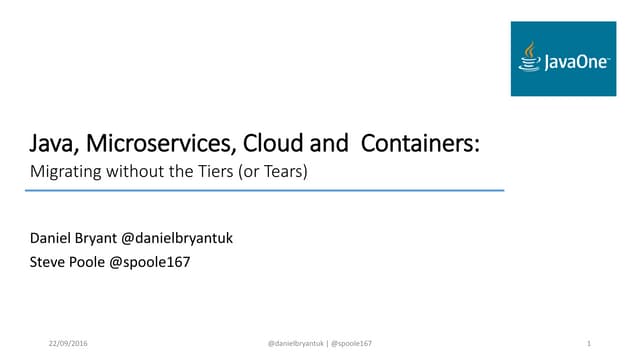 JavaOne

Java, Microservices, Cloud and Containers:
Migrating without the Tiers (or Tears)

Daniel Bryant @danielbryantuk
Steve Poole @spoole167

22/09/2016 @danielbryantuk | @spoole167 1